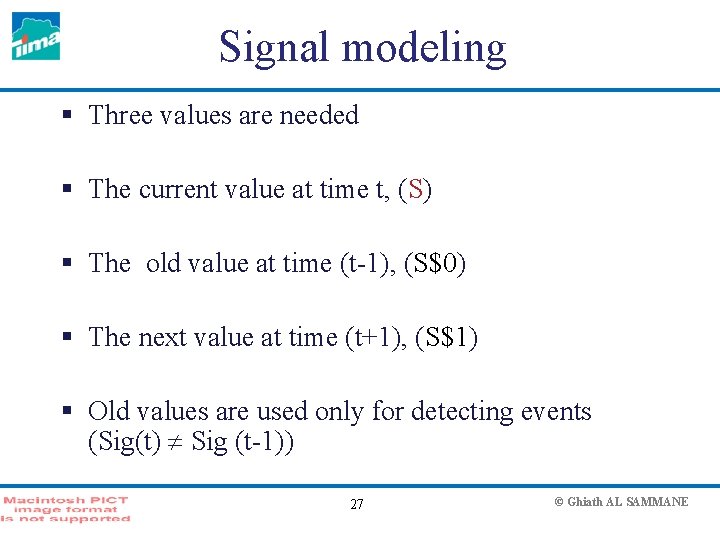 tima

Signal modeling

▪ Three values are needed

▪ The current value at time t, (S)

▪ The old value at time (t-1), (S\$0)

▪ The next value at time (t+1), (S\$1)

▪ Old values are used only for detecting events (Sig(t) $\neq$ Sig (t-1))

Macintosh PICT image format is not supported

27

© Ghiath AL SAMMANE